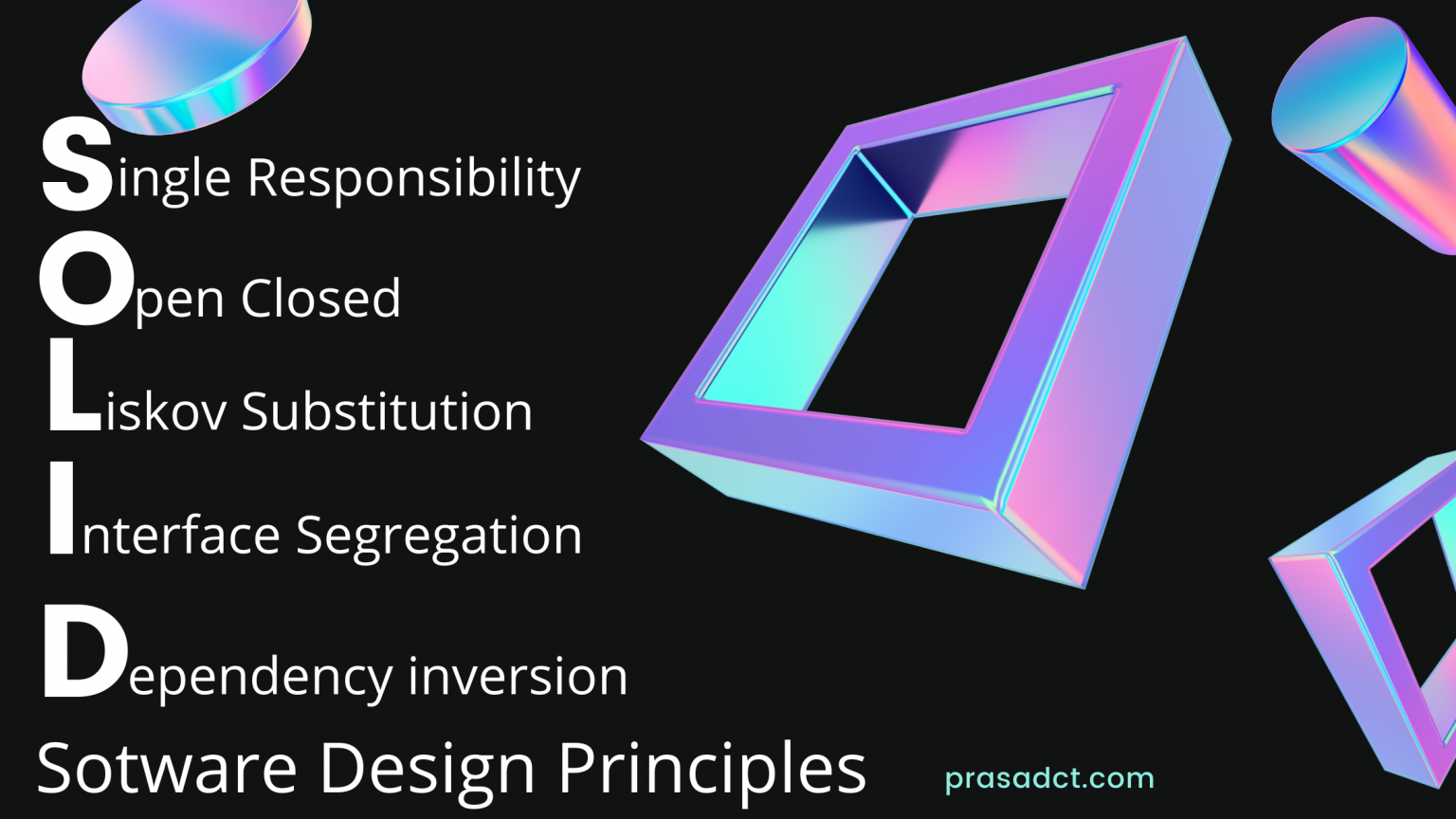 Single Responsibility

Open Closed

Liskov Substitution

Interface Segregation

Dependency inversion

Sotware Design Principles

prasadct.com